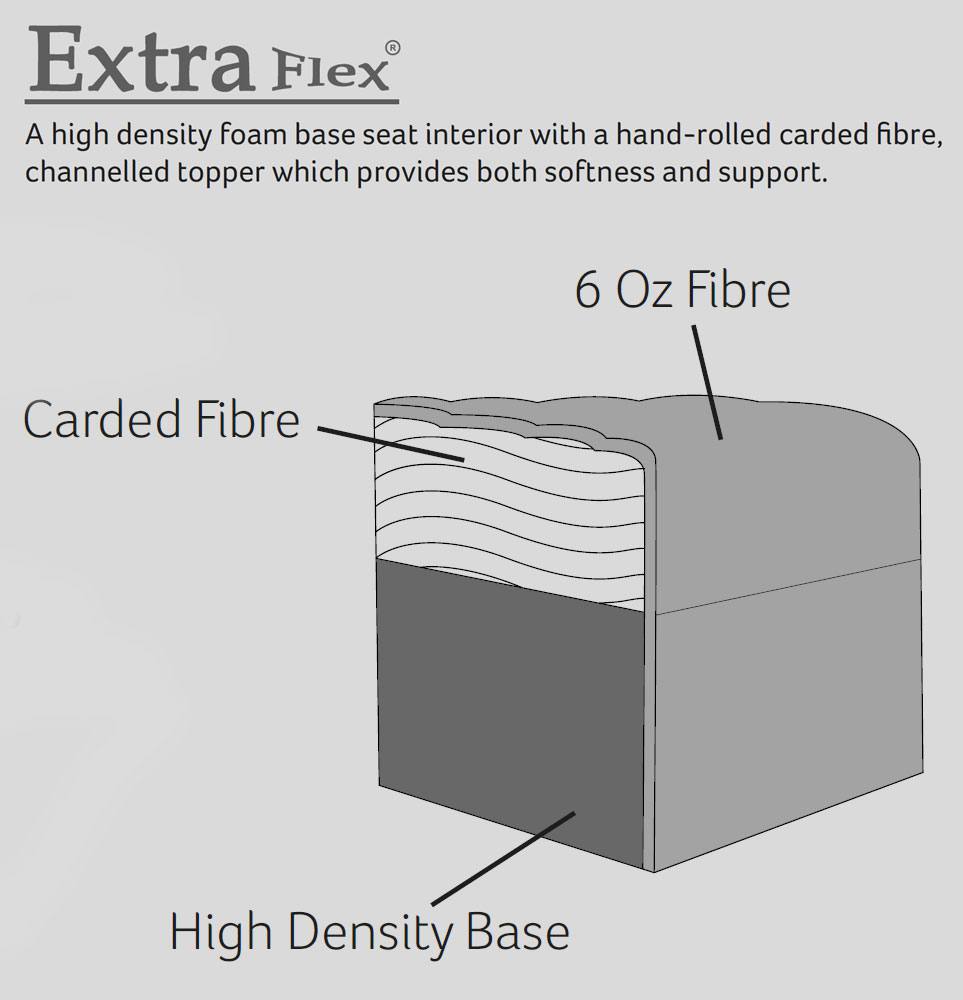 Extra Flex®

A high density foam base seat interior with a hand-rolled carded fibre, channelled topper which provides both softness and support.

6 Oz Fibre

Carded Fibre

High Density Base